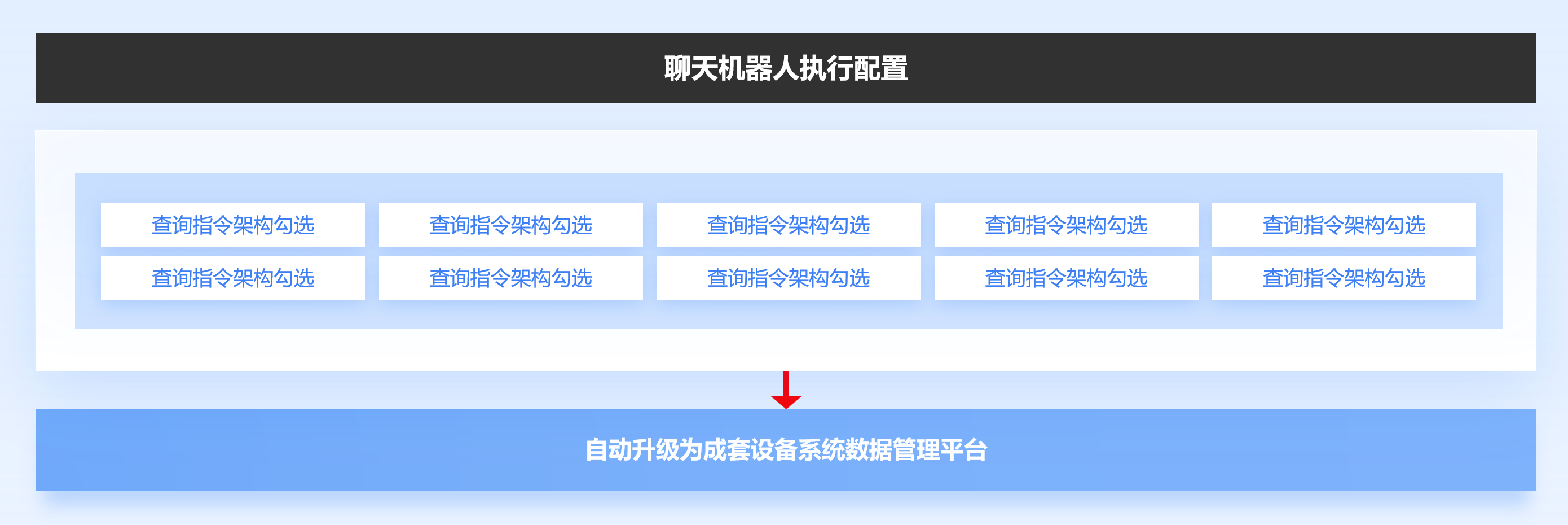 聊天机器人执行配置

查询指令架构勾选 查询指令架构勾选 查询指令架构勾选 查询指令架构勾选 查询指令架构勾选
查询指令架构勾选 查询指令架构勾选 查询指令架构勾选 查询指令架构勾选 查询指令架构勾选

自动升级为成套设备系统数据管理平台